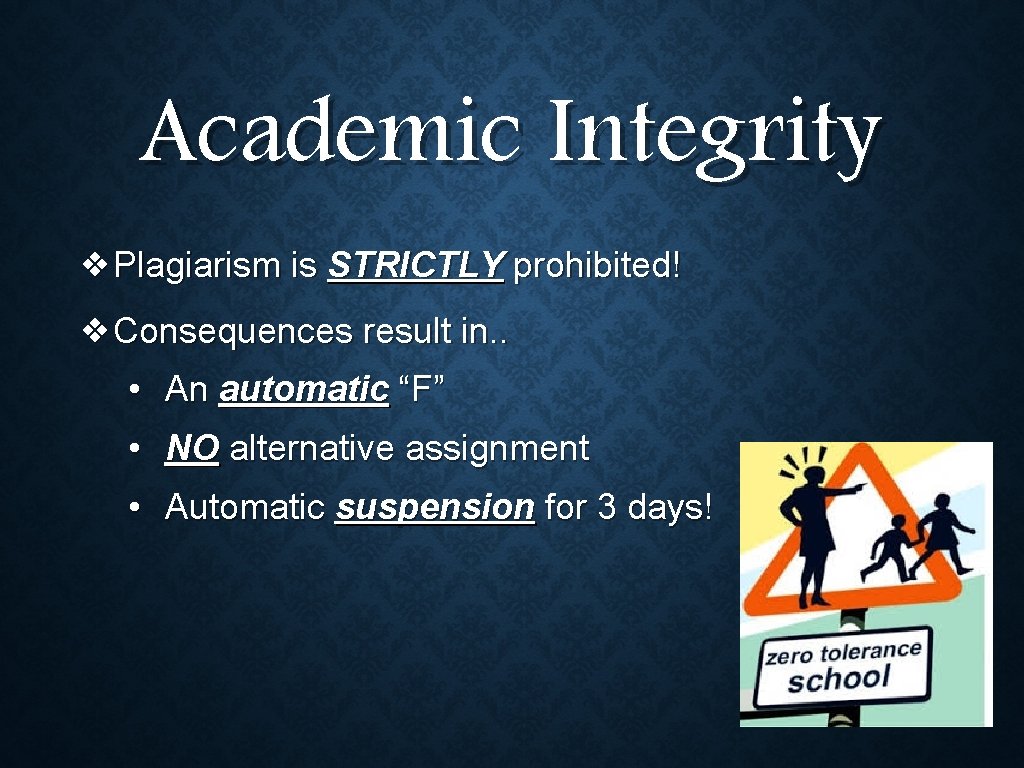 Academic Integrity

❖ Plagiarism is STRICTLY prohibited!

❖ Consequences result in..

• An automatic “F”
• NO alternative assignment
• Automatic suspension for 3 days!

zero tolerance school